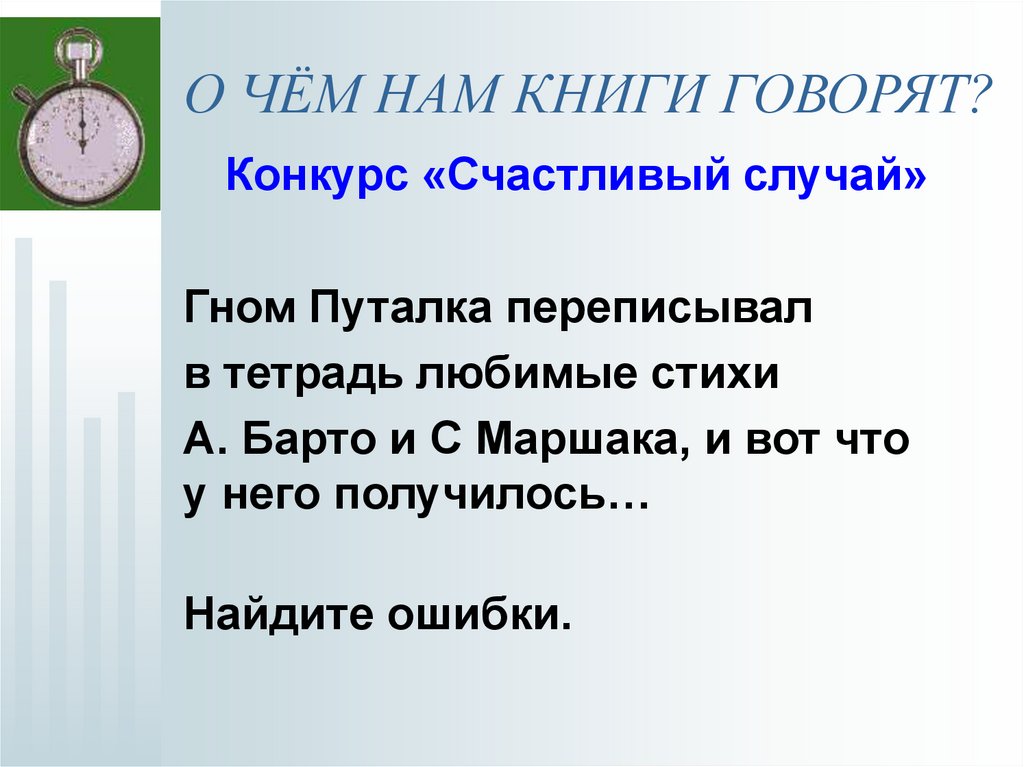 О ЧЁМ НАМ КНИГИ ГОВОРЯТ?

Конкурс «Счастливый случай»

Гном Путалка переписывал в тетрадь любимые стихи А. Барто и С Маршака, и вот что у него получилось…

Найдите ошибки.